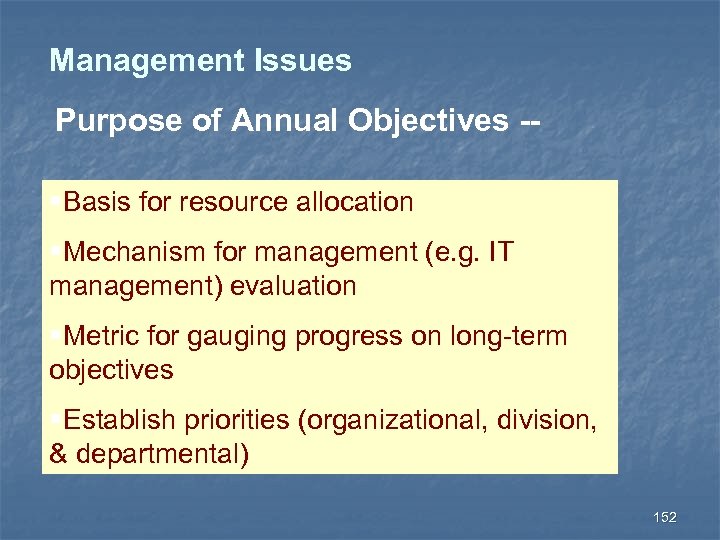 Management Issues

Purpose of Annual Objectives --

Basis for resource allocation

Mechanism for management (e.g. IT management) evaluation

Metric for gauging progress on long-term objectives

Establish priorities (organizational, division, & departmental)

152